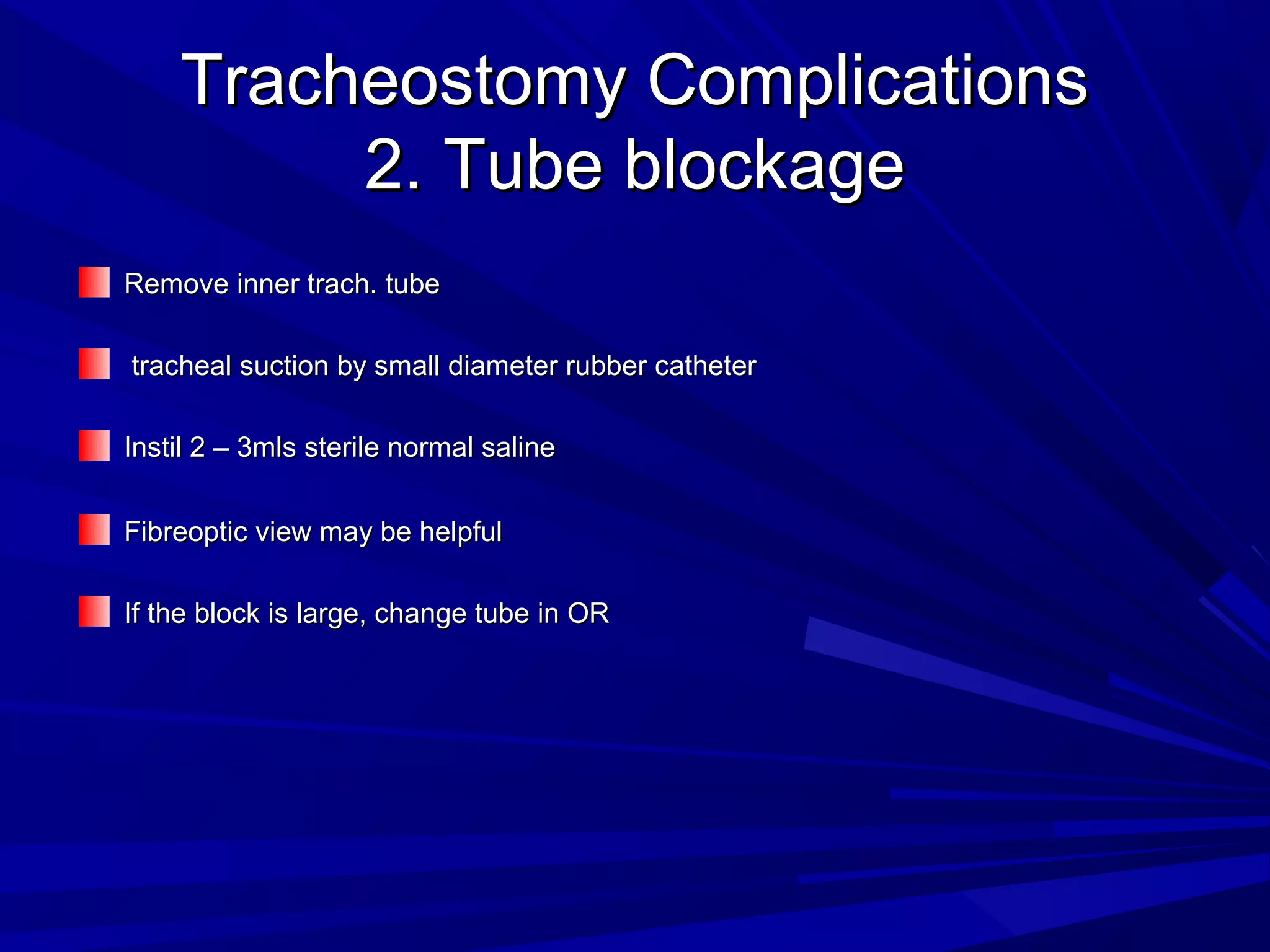 Tracheostomy Complications
2. Tube blockage

Remove inner trach. tube

tracheal suction by small diameter rubber catheter

Instil 2 – 3mls sterile normal saline

Fibreoptic view may be helpful

If the block is large, change tube in OR